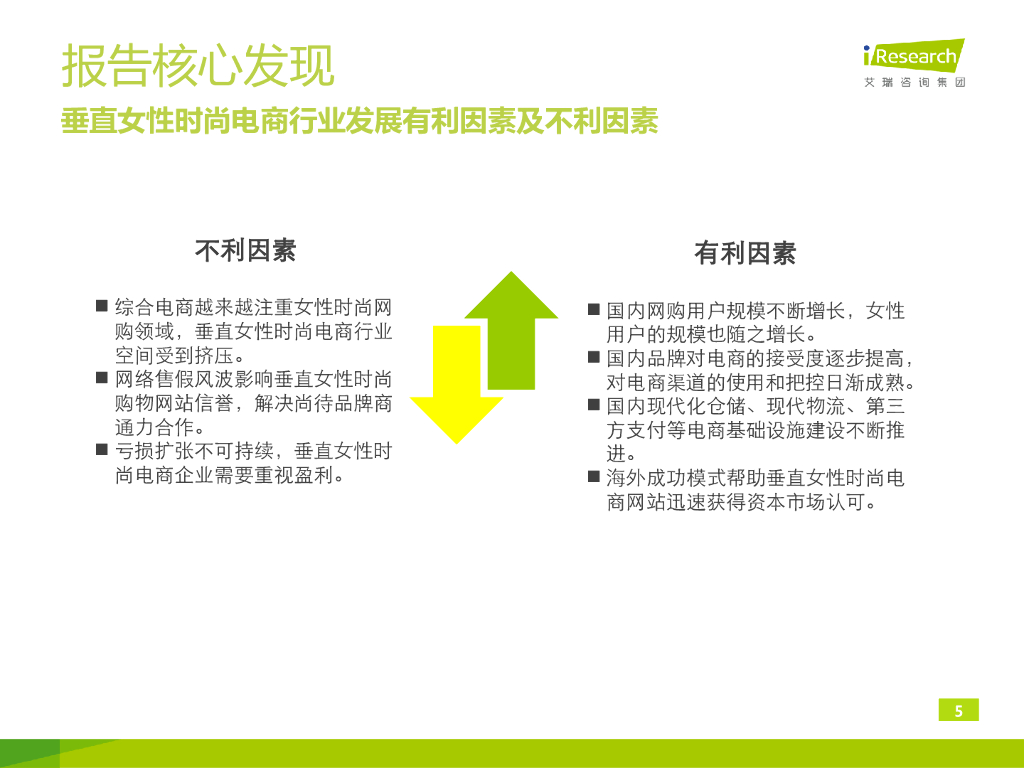 报告核心发现

iResearch
艾瑞咨询集团

垂直女性时尚电商行业发展有利因素及不利因素

不利因素

■ 综合电商越来越注重女性时尚网购领域，垂直女性时尚电商行业空间受到挤压。
■ 网络售假风波影响垂直女性时尚购物网站信誉，解决尚待品牌商通力合作。
■ 亏损扩张不可持续，垂直女性时尚电商企业需要重视盈利。

有利因素

■ 国内网购用户规模不断增长，女性用户的规模也随之增长。
■ 国内品牌对电商的接受度逐步提高，对电商渠道的使用和把控日渐成熟。
■ 国内现代化仓储、现代物流、第三方支付等电商基础设施建设不断推进。
■ 海外成功模式帮助垂直女性时尚电商网站迅速获得资本市场认可。

5